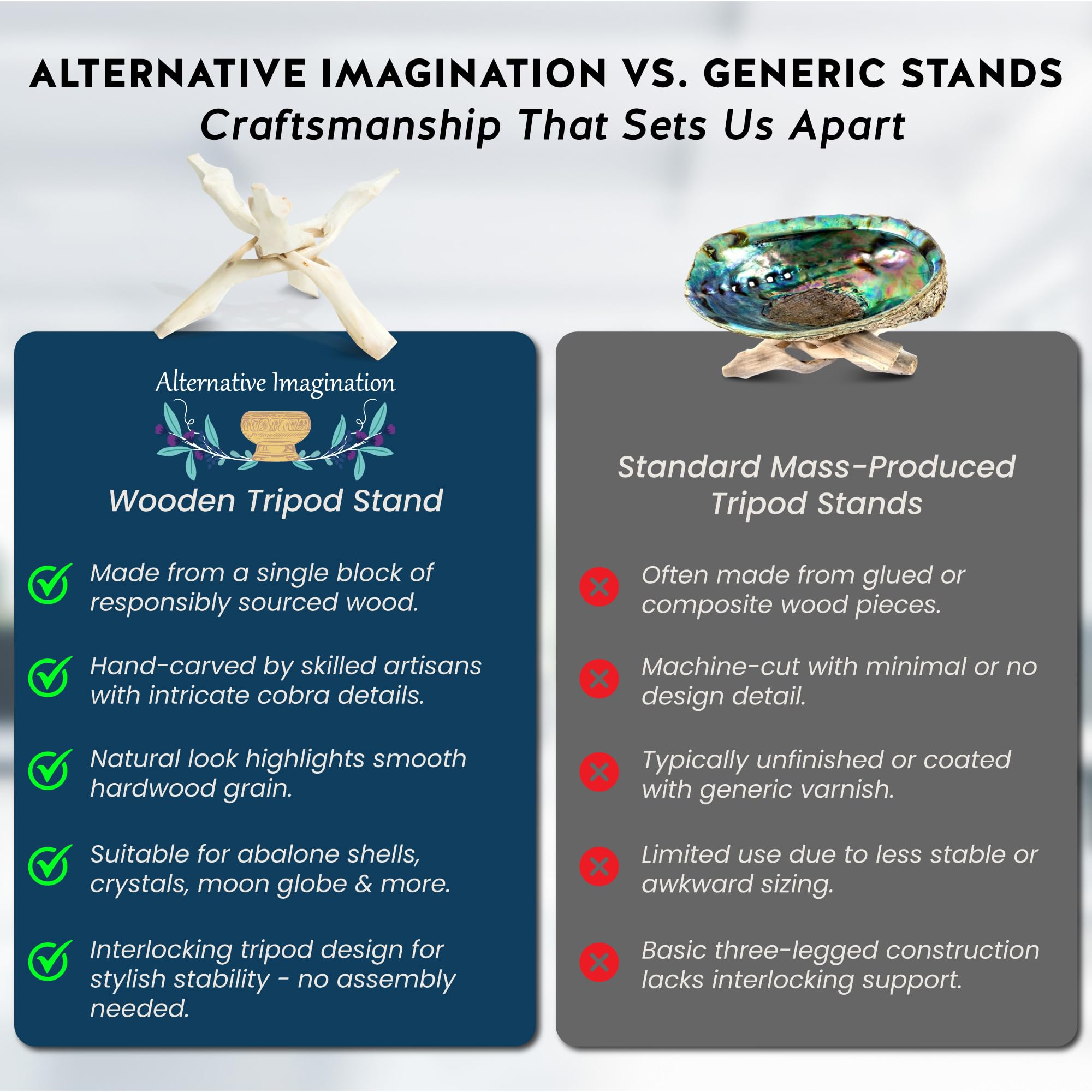 ALTERNATIVE IMAGINATION VS. GENERIC STANDS
Craftsmanship That Sets Us Apart

Alternative Imagination

Wooden Tripod Stand

Made from a single block of responsibly sourced wood.

Hand-carved by skilled artisans with intricate cobra details.

Natural look highlights smooth hardwood grain.

Suitable for abalone shells, crystals, moon globe & more.

Interlocking tripod design for stylish stability - no assembly needed.

Standard Mass-Produced Tripod Stands

Often made from glued or composite wood pieces.

Machine-cut with minimal or no design detail.

Typically unfinished or coated with generic varnish.

Limited use due to less stable or awkward sizing.

Basic three-legged construction lacks interlocking support.